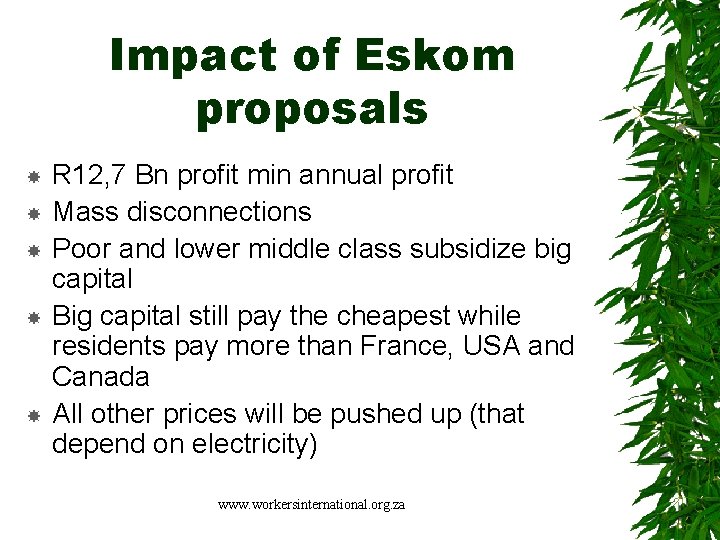 Impact of Eskom proposals

- R12,7 Bn profit min annual profit
- Mass disconnections
- Poor and lower middle class subsidize big capital
- Big capital still pay the cheapest while residents pay more than France, USA and Canada
- All other prices will be pushed up (that depend on electricity)

www.workersinternational.org.za